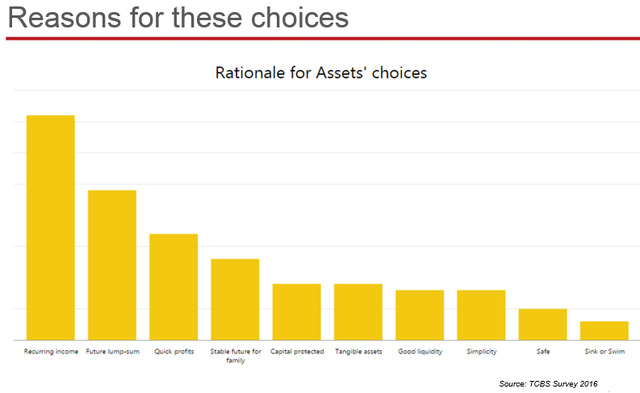 Reasons for these choices

Rationale for Assets' choices

Recurring income
Future lump-sum
Quick profits
Stable future for family
Capital protected
Tangible assets
Good liquidity
Simplicity
Safe
Sink or Swim

Source: TCBS Survey 2016